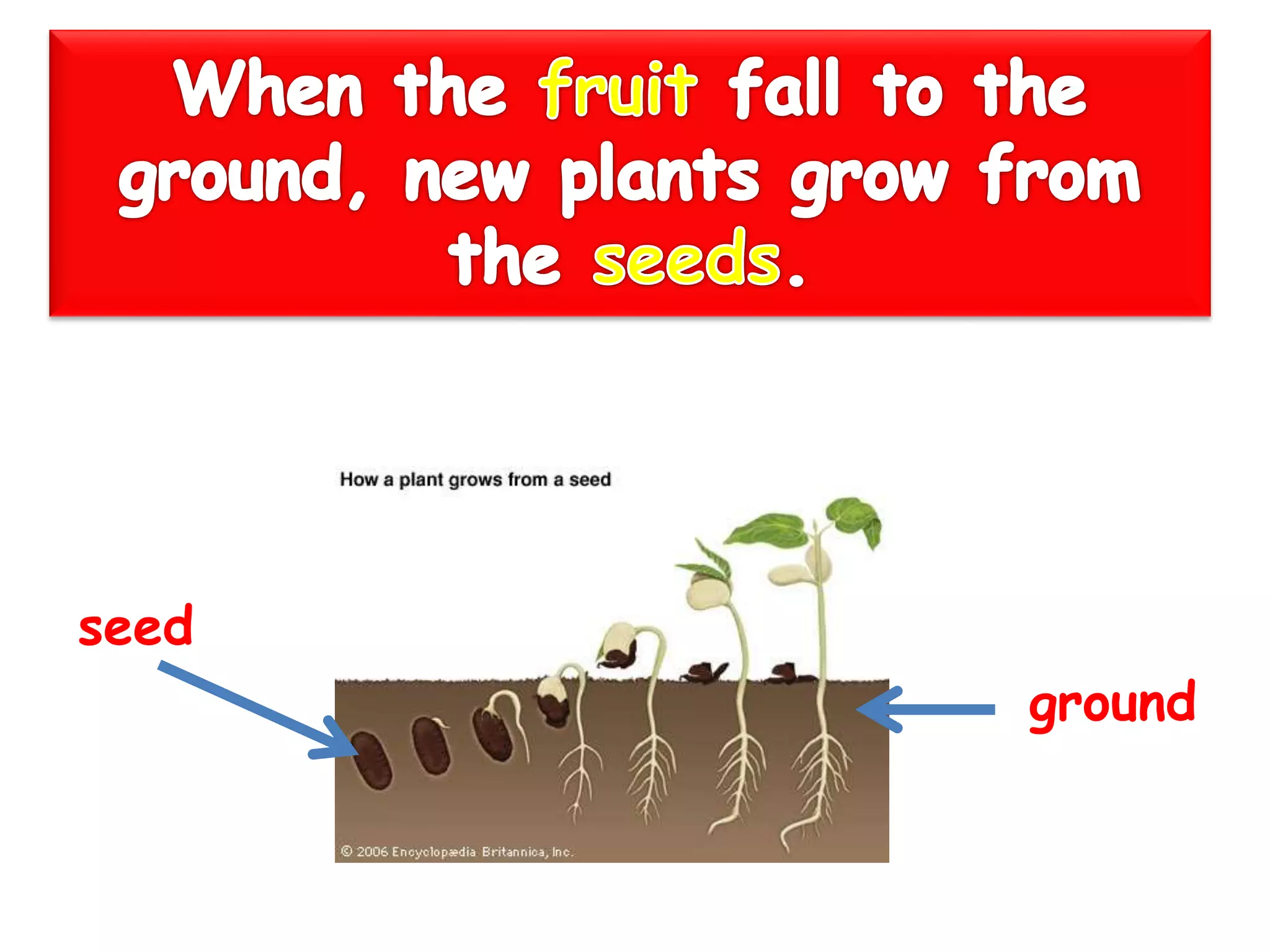 When the fruit fall to the ground, new plants grow from the seeds.

How a plant grows from a seed

seed

ground

© 2006 Encyclopædia Britannica, Inc.